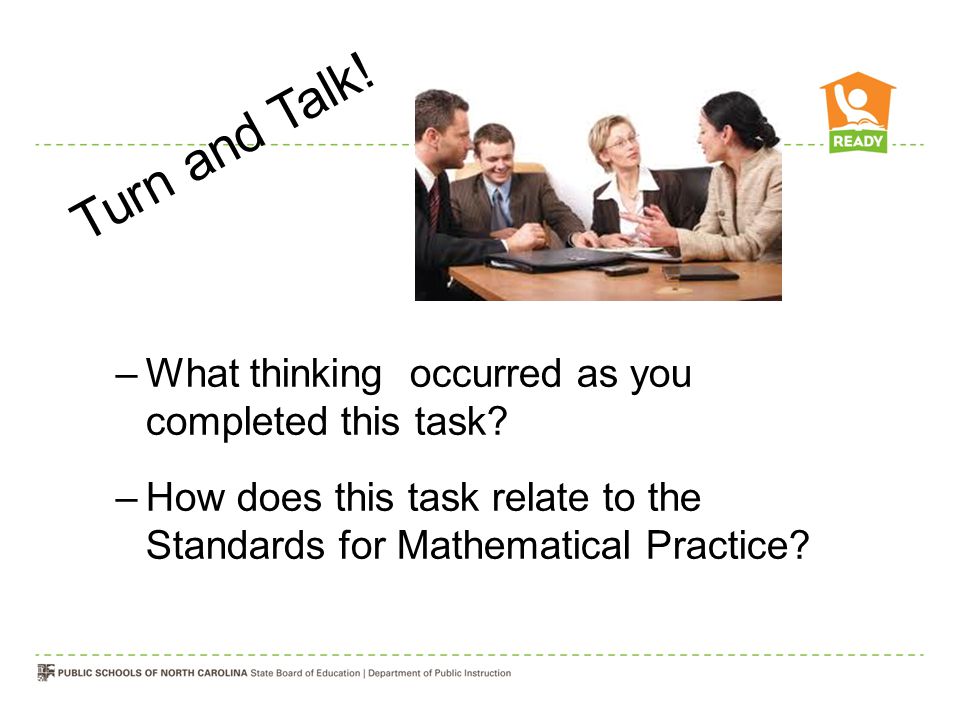 Turn and Talk!

READY

– What thinking occurred as you completed this task?

– How does this task relate to the Standards for Mathematical Practice?

PUBLIC SCHOOLS OF NORTH CAROLINA State Board of Education | Department of Public Instruction